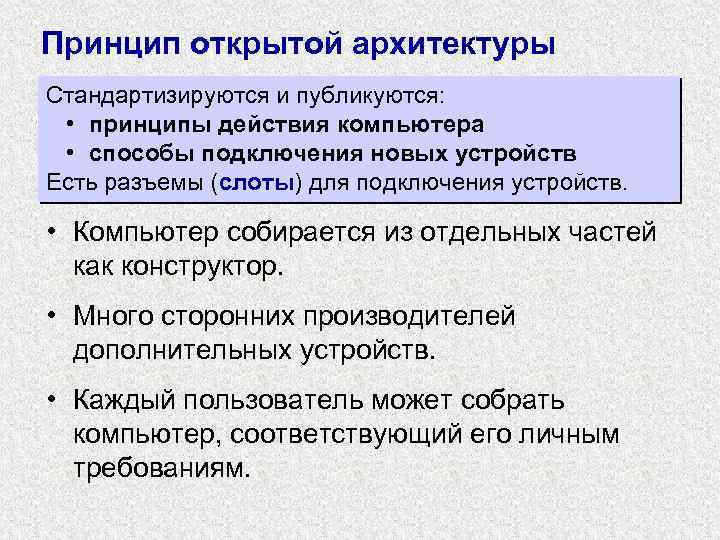 Принцип открытой архитектуры

Стандартизируются и публикуются:
• принципы действия компьютера
• способы подключения новых устройств
Есть разъемы (слоты) для подключения устройств.

• Компьютер собирается из отдельных частей как конструктор.

• Много сторонних производителей дополнительных устройств.

• Каждый пользователь может собрать компьютер, соответствующий его личным требованиям.